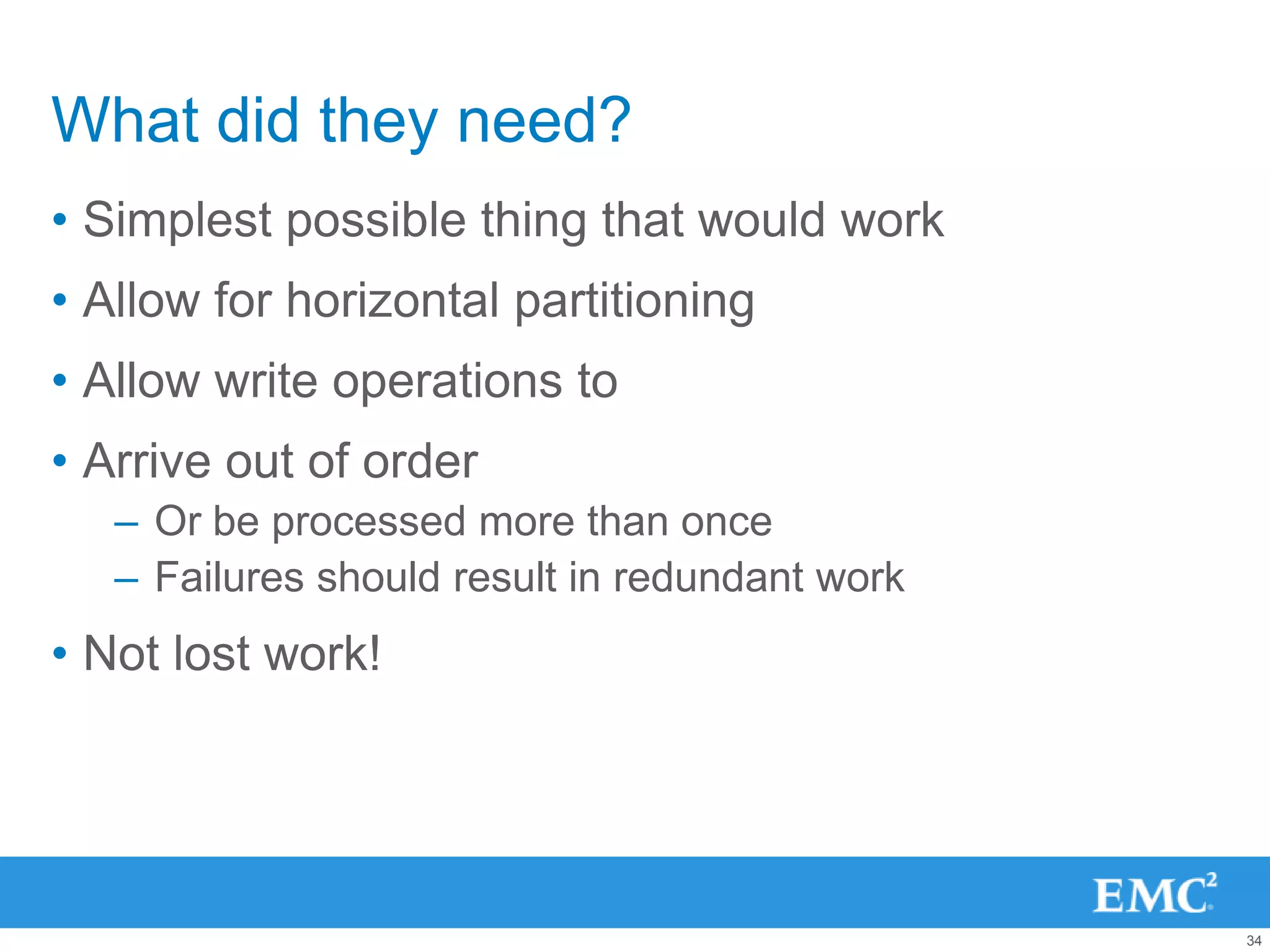 What did they need?

• Simplest possible thing that would work
• Allow for horizontal partitioning
• Allow write operations to
• Arrive out of order
– Or be processed more than once
– Failures should result in redundant work
• Not lost work!

EMC$^2$

34